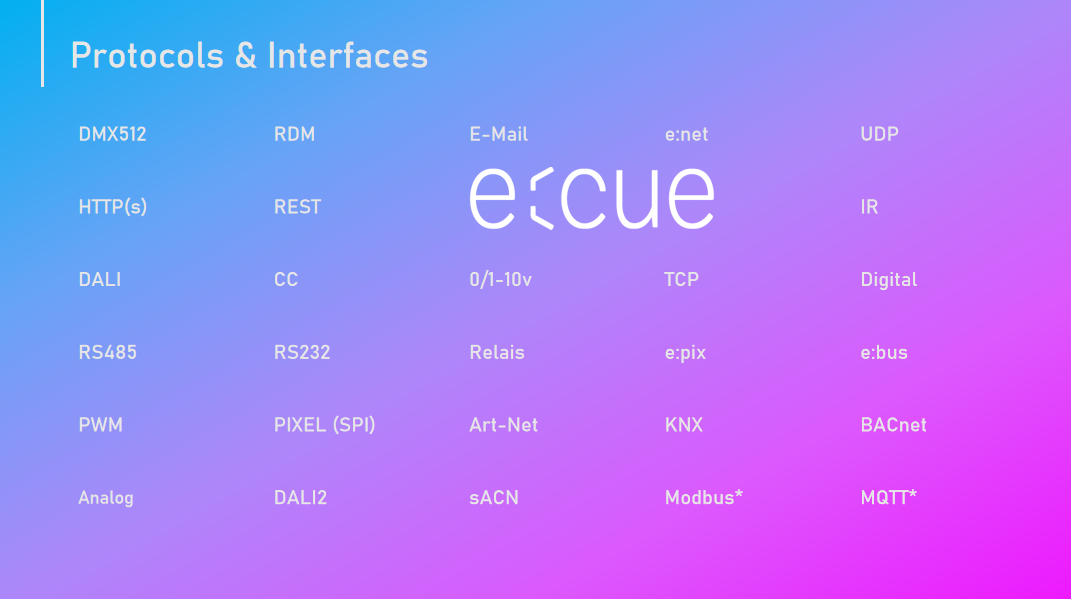 Protocols & Interfaces

DMX512
RDM
E-Mail
e:net
UDP

HTTP(s)
REST
e:cue
IR

DALI
CC
0/1-10v
TCP
Digital

RS485
RS232
Relais
e:pix
e:bus

PWM
PIXEL (SPI)
Art-Net
KNX
BACnet

Analog
DALI2
sACN
Modbus*
MQTT*